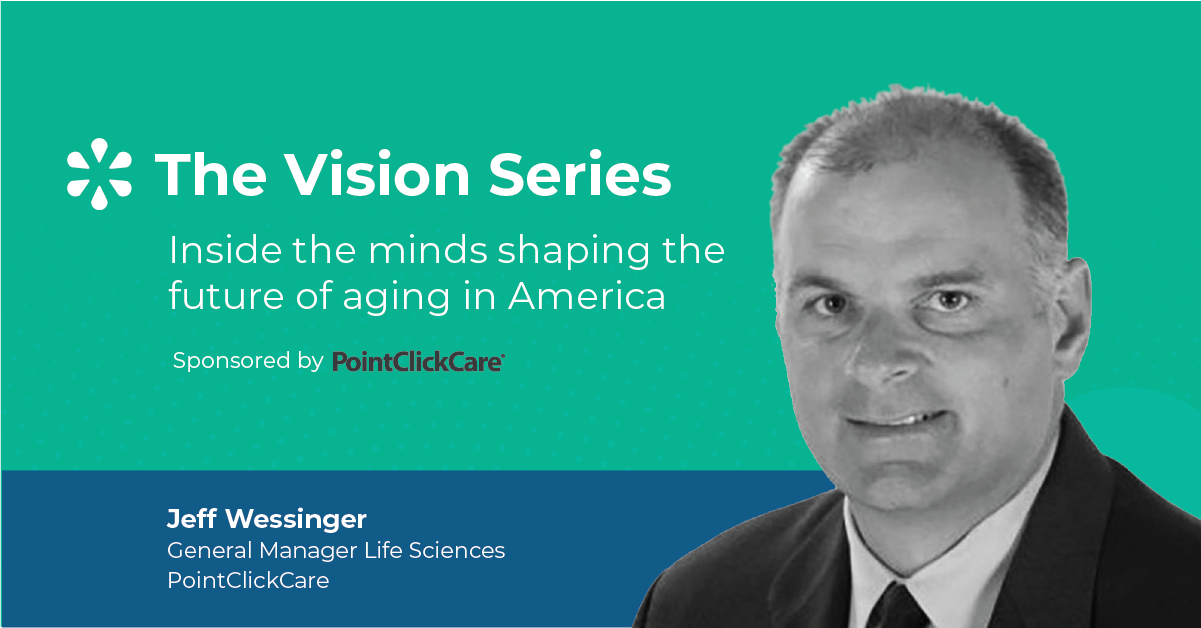 The Vision Series

Inside the minds shaping the future of aging in America

Sponsored by PointClickCare

Jeff Wessinger
General Manager Life Sciences
PointClickCare